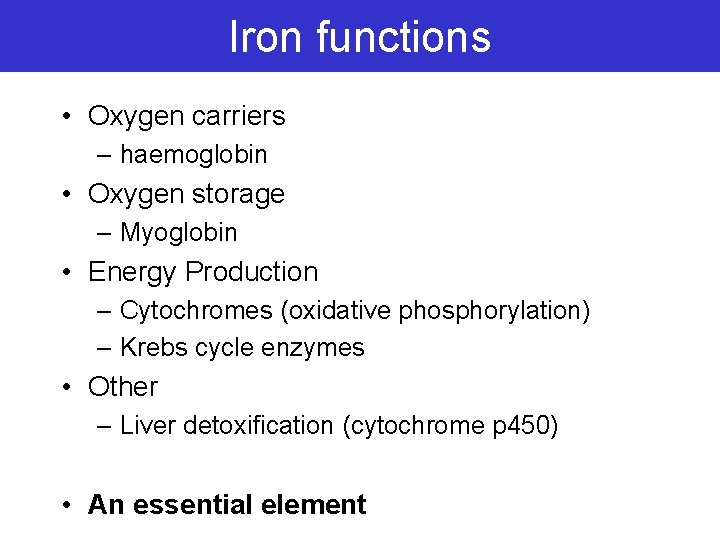 Iron functions

• Oxygen carriers
– haemoglobin
• Oxygen storage
– Myoglobin
• Energy Production
– Cytochromes (oxidative phosphorylation)
– Krebs cycle enzymes
• Other
– Liver detoxification (cytochrome p450)

• An essential element